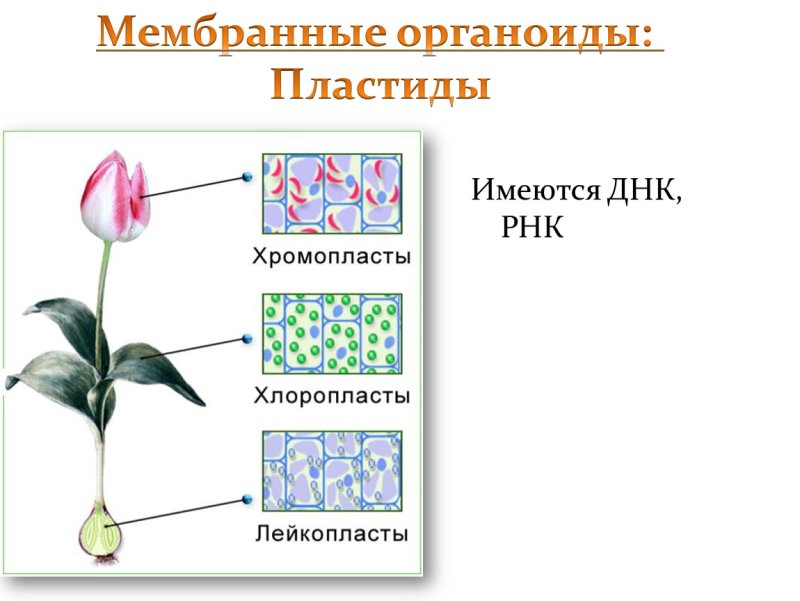 Мембранные органоиды:
Пластиды

Хромопласты

Хлоропласты

Лейкопласты

Имеются ДНК, РНК